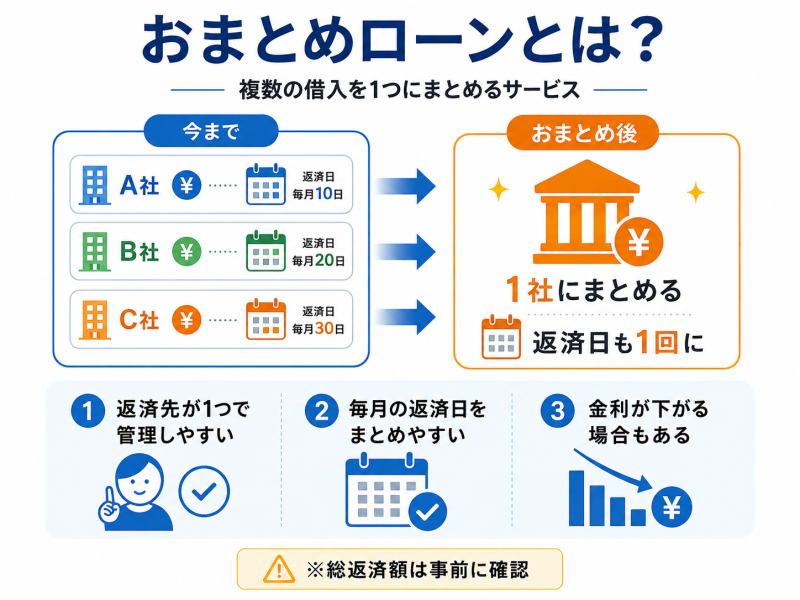 おまとめローンとは？

複数の借入を1つにまとめるサービス

今まで

A社 ¥ 返済日 毎月10日

B社 ¥ 返済日 毎月20日

C社 ¥ 返済日 毎月30日

おまとめ後

¥

1社にまとめる

返済日も1回に

1 返済先が1つで管理しやすい

2 毎月の返済日をまとめやすい

3 金利が下がる場合もある

¥

※総返済額は事前に確認